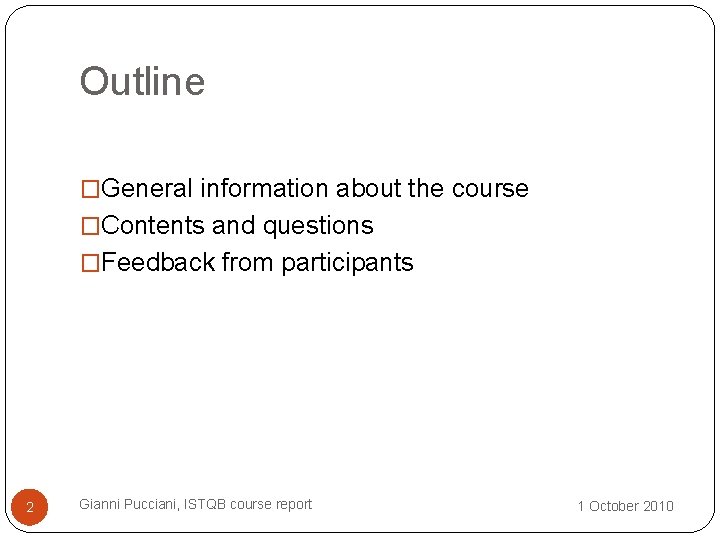 Outline

□General information about the course
□Contents and questions
□Feedback from participants

2

Gianni Pucciani, ISTQB course report

1 October 2010